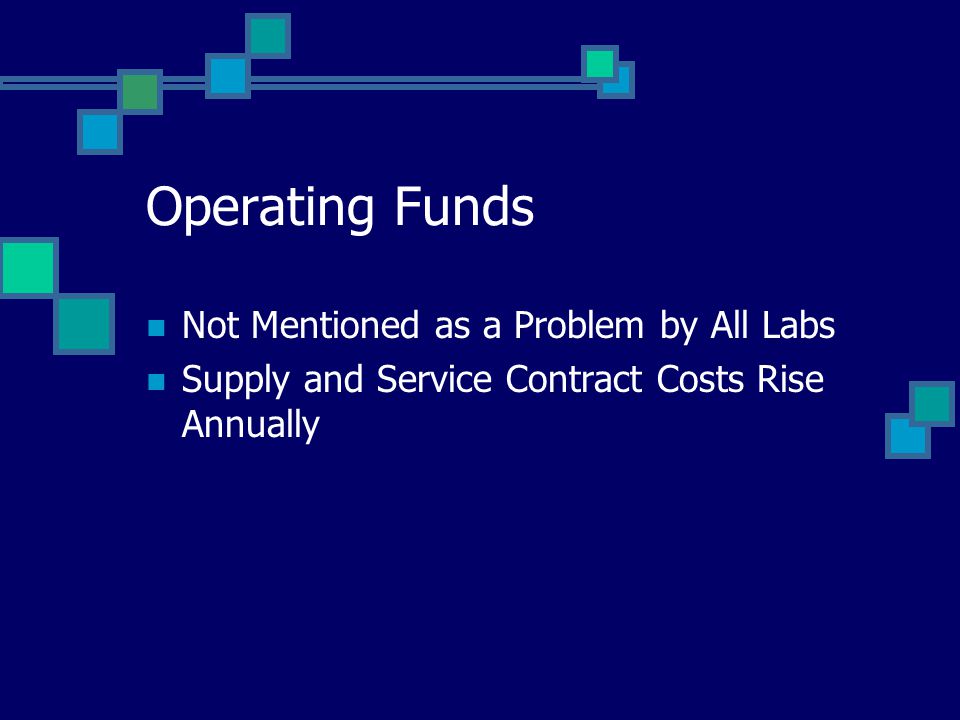 Operating Funds

- Not Mentioned as a Problem by All Labs
- Supply and Service Contract Costs Rise Annually